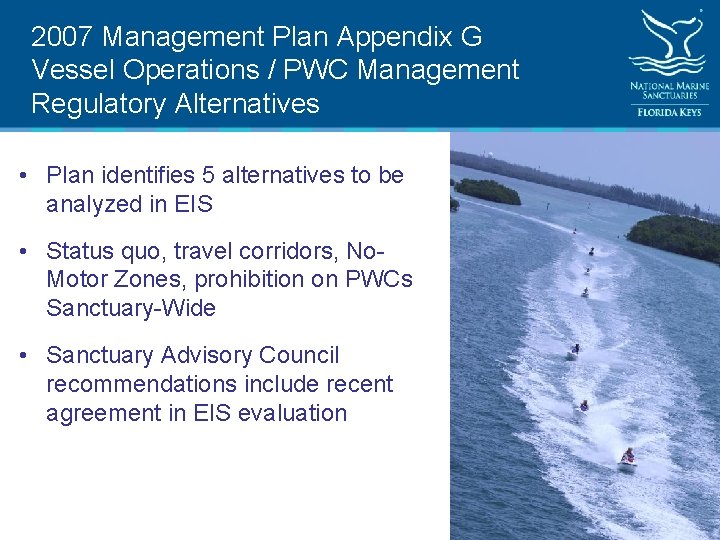 2007 Management Plan Appendix G
Vessel Operations / PWC Management
Regulatory Alternatives

NATIONAL MARINE SANCTUARIES
FLORIDA KEYS

• Plan identifies 5 alternatives to be analyzed in EIS

• Status quo, travel corridors, No-Motor Zones, prohibition on PWCs Sanctuary-Wide

• Sanctuary Advisory Council recommendations include recent agreement in EIS evaluation